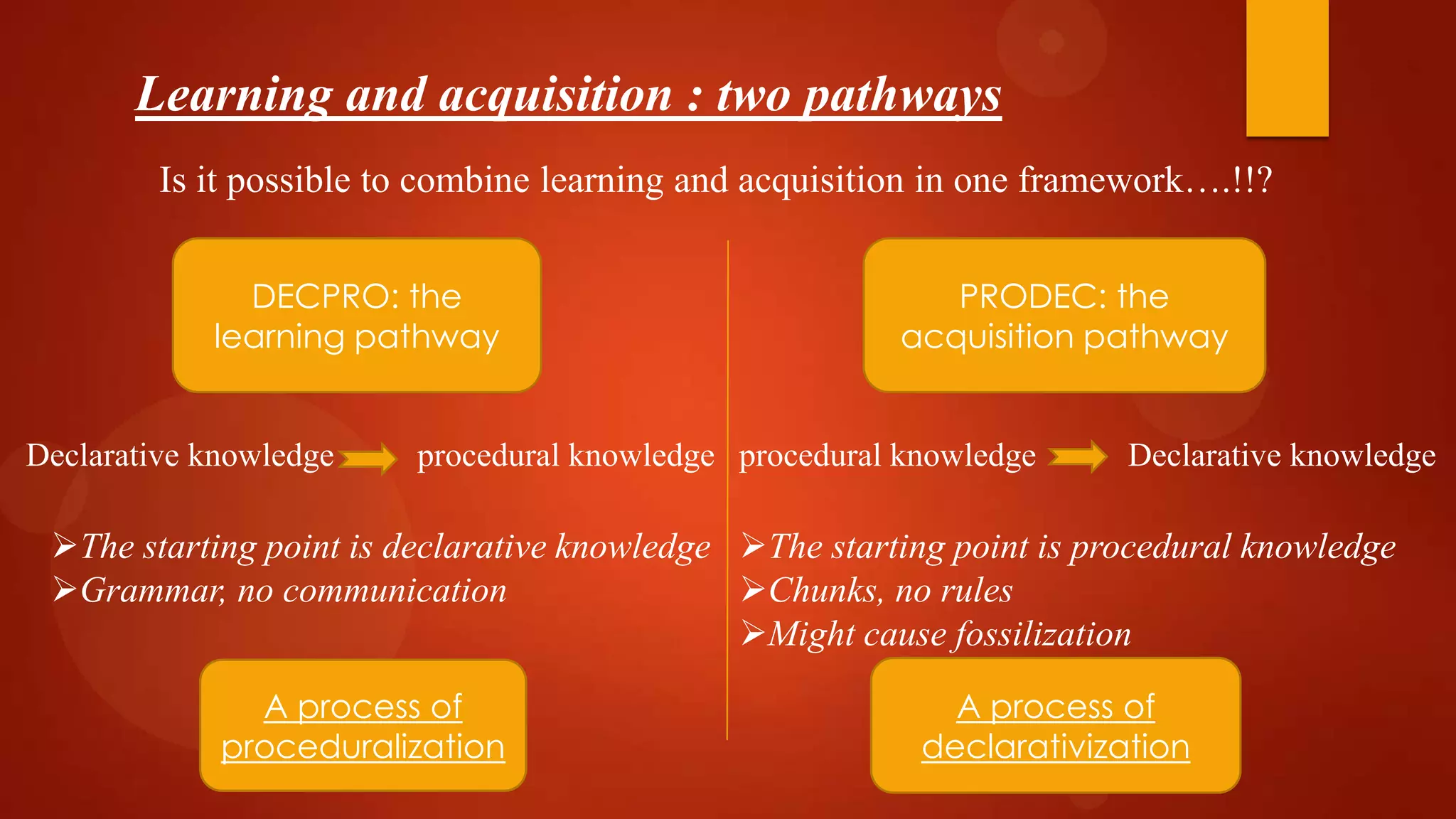 Learning and acquisition : two pathways

Is it possible to combine learning and acquisition in one framework….!!?

DECPRO: the learning pathway

Declarative knowledge → procedural knowledge

➢The starting point is declarative knowledge
➢Grammar, no communication

A process of proceduralization

PRODEC: the acquisition pathway

procedural knowledge → Declarative knowledge

➢The starting point is procedural knowledge
➢Chunks, no rules
➢Might cause fossilization

A process of declarativization